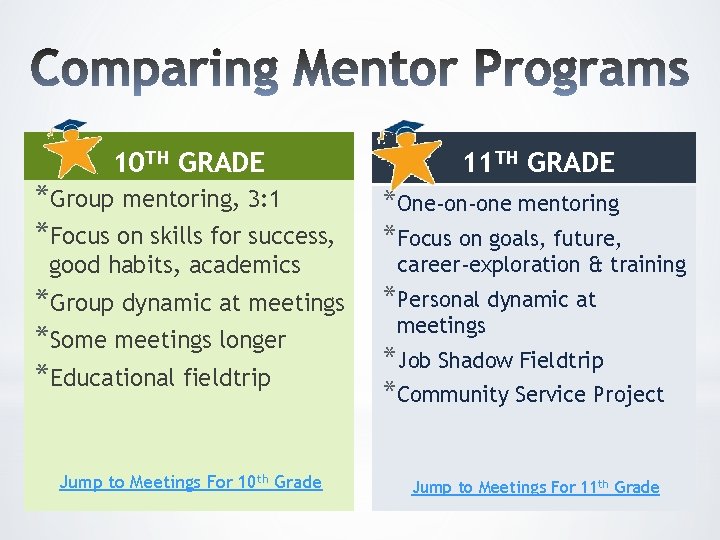 Comparing Mentor Programs

10TH GRADE

*Group mentoring, 3:1
*Focus on skills for success, good habits, academics
*Group dynamic at meetings
*Some meetings longer
*Educational fieldtrip

Jump to Meetings For 10th Grade

11TH GRADE

*One-on-one mentoring
*Focus on goals, future, career-exploration & training
*Personal dynamic at meetings
*Job Shadow Fieldtrip
*Community Service Project

Jump to Meetings For 11th Grade